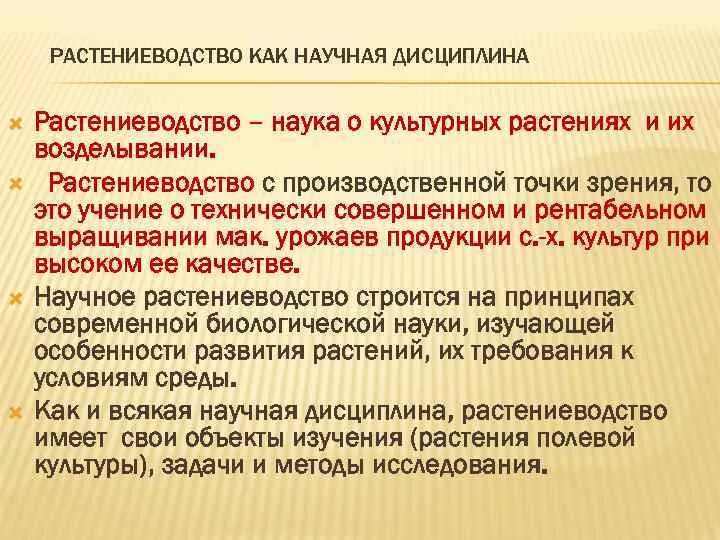 РАСТЕНИЕВОДСТВО КАК НАУЧНАЯ ДИСЦИПЛИНА

Растениеводство – наука о культурных растениях и их возделывании.

Растениеводство с производственной точки зрения, то это учение о технически совершенном и рентабельном выращивании мак. урожаев продукции с.-х. культур при высоком ее качестве.

Научное растениеводство строится на принципах современной биологической науки, изучающей особенности развития растений, их требования к условиям среды.

Как и всякая научная дисциплина, растениеводство имеет свои объекты изучения (растения полевой культуры), задачи и методы исследования.